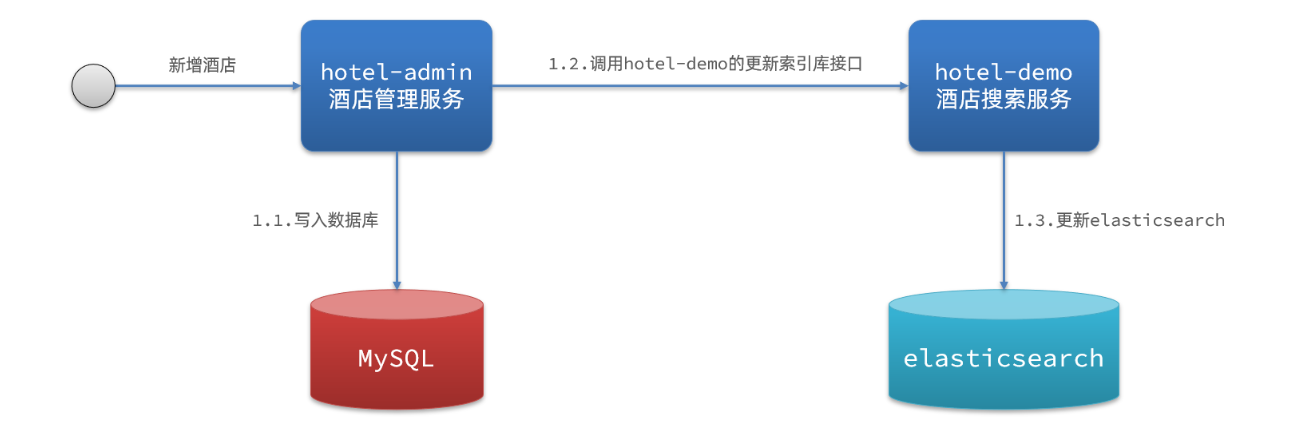 新增酒店

hotel-admin
酒店管理服务

1.2.调用hotel-demo的更新索引库接口

hotel-demo
酒店搜索服务

1.1.写入数据库

1.3.更新elasticsearch

MySQL

elasticsearch